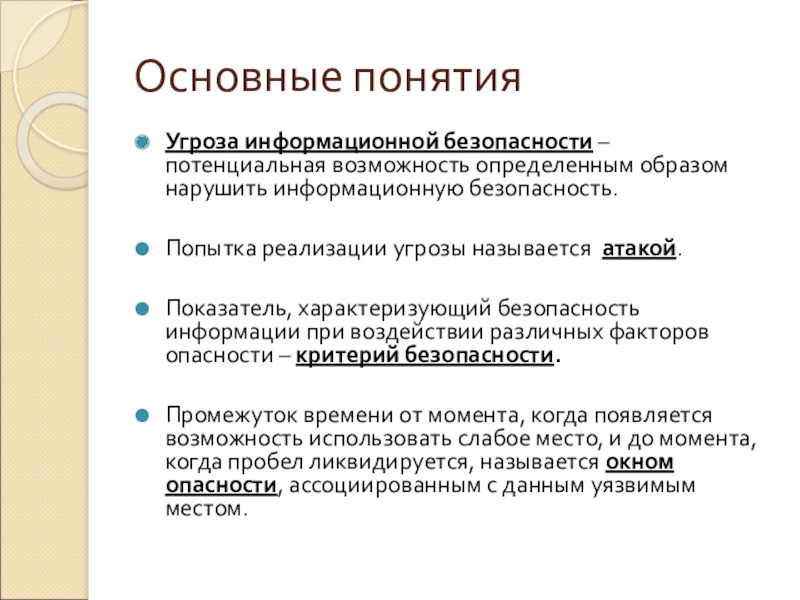 Основные понятия

Угроза информационной безопасности – потенциальная возможность определенным образом нарушить информационную безопасность.

Попытка реализации угрозы называется атакой.

Показатель, характеризующий безопасность информации при воздействии различных факторов опасности – критерий безопасности.

Промежуток времени от момента, когда появляется возможность использовать слабое место, и до момента, когда пробел ликвидируется, называется окном опасности, ассоциированным с данным уязвимым местом.